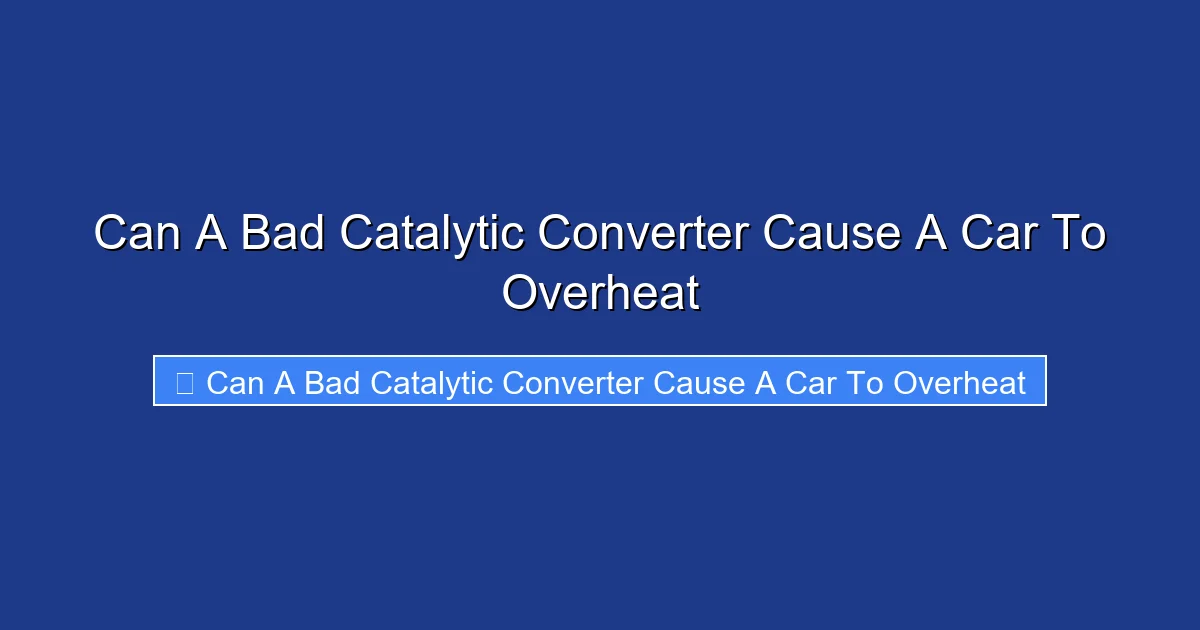 Can A Bad Catalytic Converter Cause A Car To Overheat

Can A Bad Catalytic Converter Cause A Car To Overheat